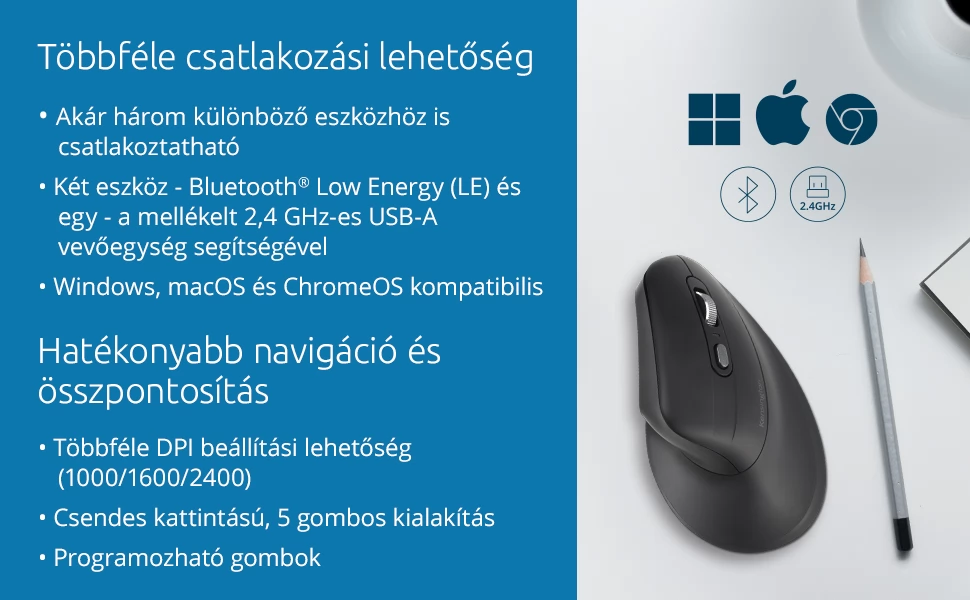 Többféle csatlakozási lehetőség

• Akár három különböző eszközhöz is csatlakoztatható

• Két eszköz - Bluetooth® Low Energy (LE) és egy - a mellékelt 2,4 GHz-es USB-A vevőegység segítségével

• Windows, macOS és ChromeOS kompatibilis

Hatékonyabb navigáció és összpontosítás

• Többféle DPI beállítási lehetőség (1000/1600/2400)

• Csendes kattintású, 5 gombos kialakítás

• Programozható gombok

2.4GHz